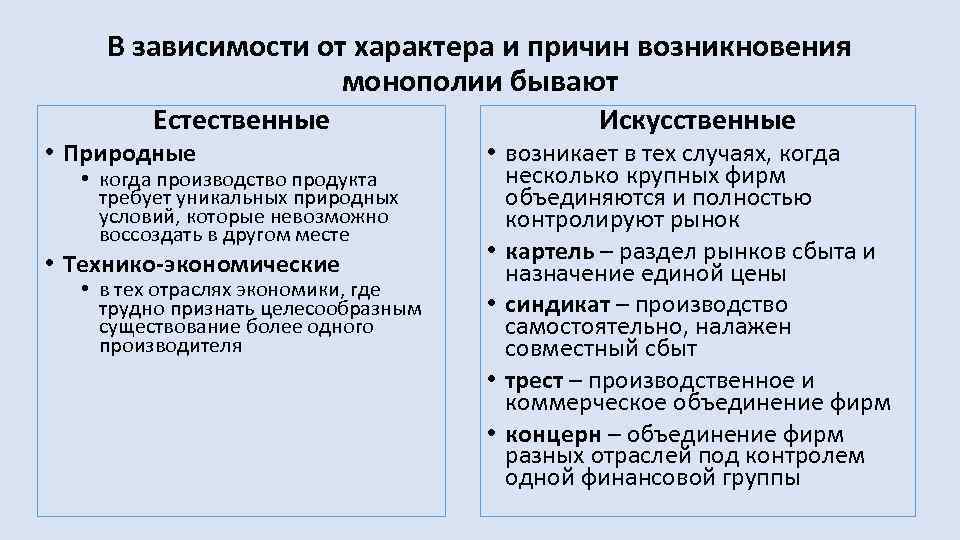 В зависимости от характера и причин возникновения монополии бывают

Естественные

• Природные
  • когда производство продукта требует уникальных природных условий, которые невозможно воссоздать в другом месте
• Технико-экономические
  • в тех отраслях экономики, где трудно признать целесообразным существование более одного производителя

Искусственные

• возникает в тех случаях, когда несколько крупных фирм объединяются и полностью контролируют рынок
• картель – раздел рынков сбыта и назначение единой цены
• синдикат – производство самостоятельно, налажен совместный сбыт
• трест – производственное и коммерческое объединение фирм
• концерн – объединение фирм разных отраслей под контролем одной финансовой группы